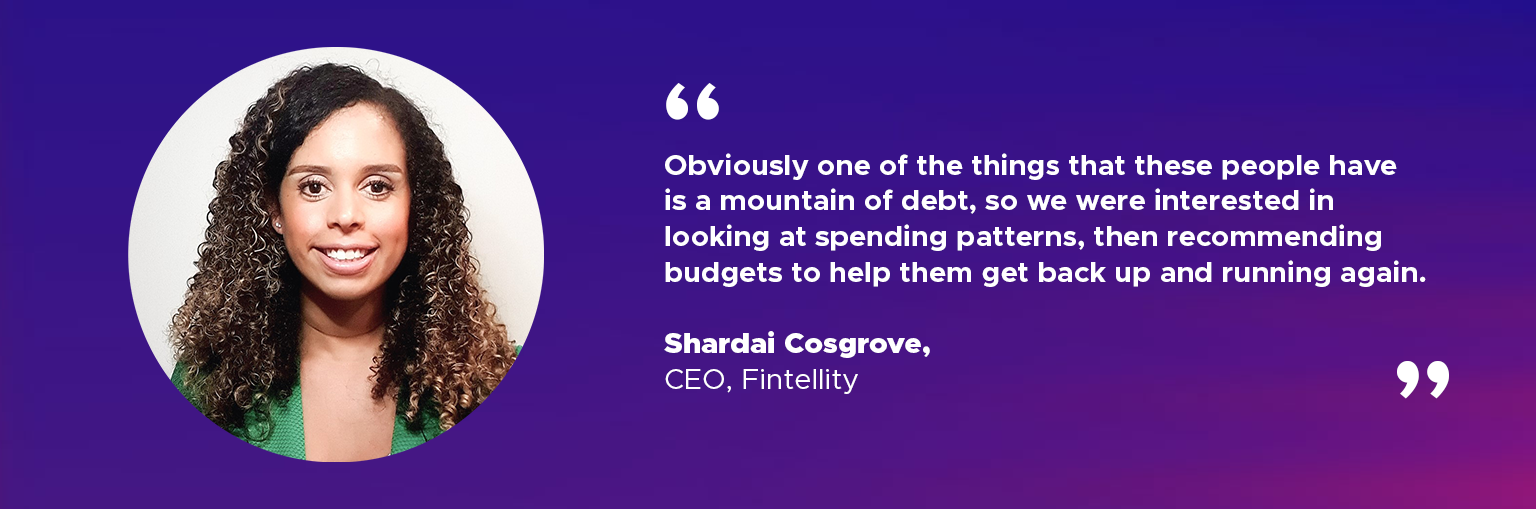 “

Obviously one of the things that these people have is a mountain of debt, so we were interested in looking at spending patterns, then recommending budgets to help them get back up and running again.

Shardai Cosgrove,
CEO, Fintellity

”